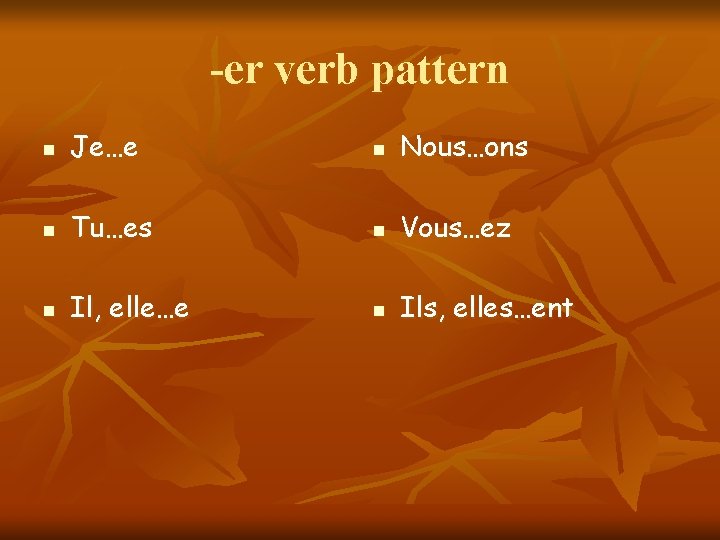 -er verb pattern

- Je…e
- Tu…es
- Il, elle…e

- Nous…ons
- Vous…ez
- Ils, elles…ent